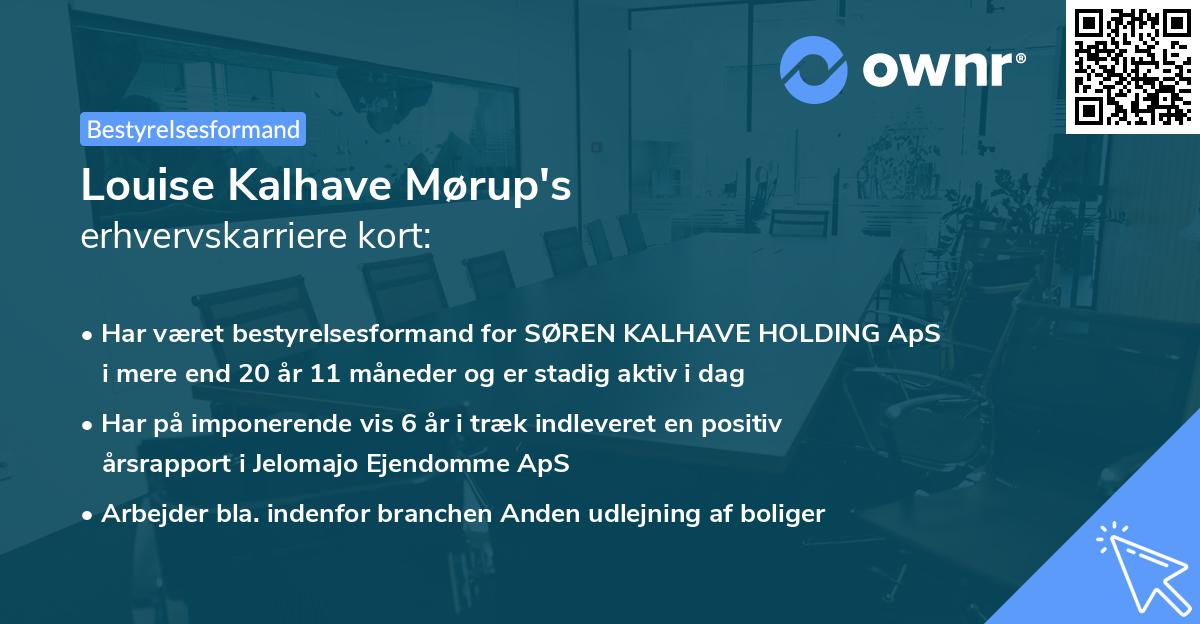 ownr®

Bestyrelsesformand

Louise Kalhave Mørup's
erhvervskarriere kort:

• Har været bestyrelsesformand for SØREN KALHAVE HOLDING ApS i mere end 20 år 11 måneder og er stadig aktiv i dag

• Har på imponerende vis 6 år i træk indleveret en positiv årsrapport i Jelomajo Ejendomme ApS

• Arbejder bla. indenfor branchen Anden udlejning af boliger